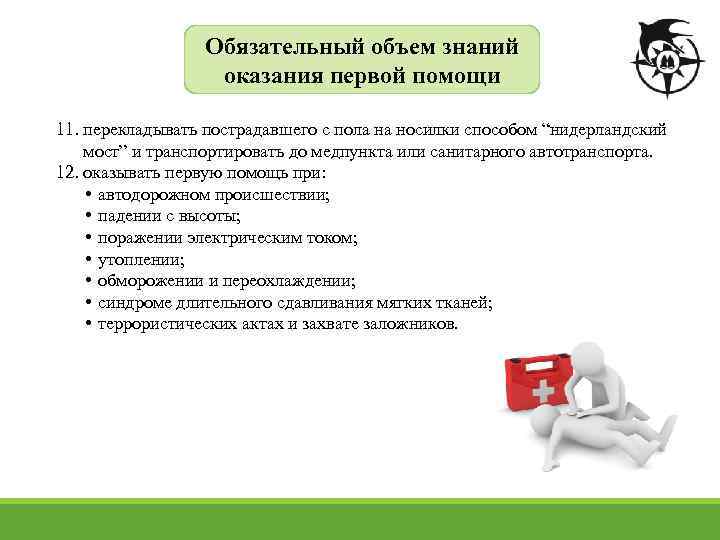 Обязательный объем знаний оказания первой помощи

11. перекладывать пострадавшего с пола на носилки способом “нидерландский мост” и транспортировать до медпункта или санитарного автотранспорта.
12. оказывать первую помощь при:
• автодорожном происшествии;
• падении с высоты;
• поражении электрическим током;
• утоплении;
• обморожении и переохлаждении;
• синдроме длительного сдавливания мягких тканей;
• террористических актах и захвате заложников.